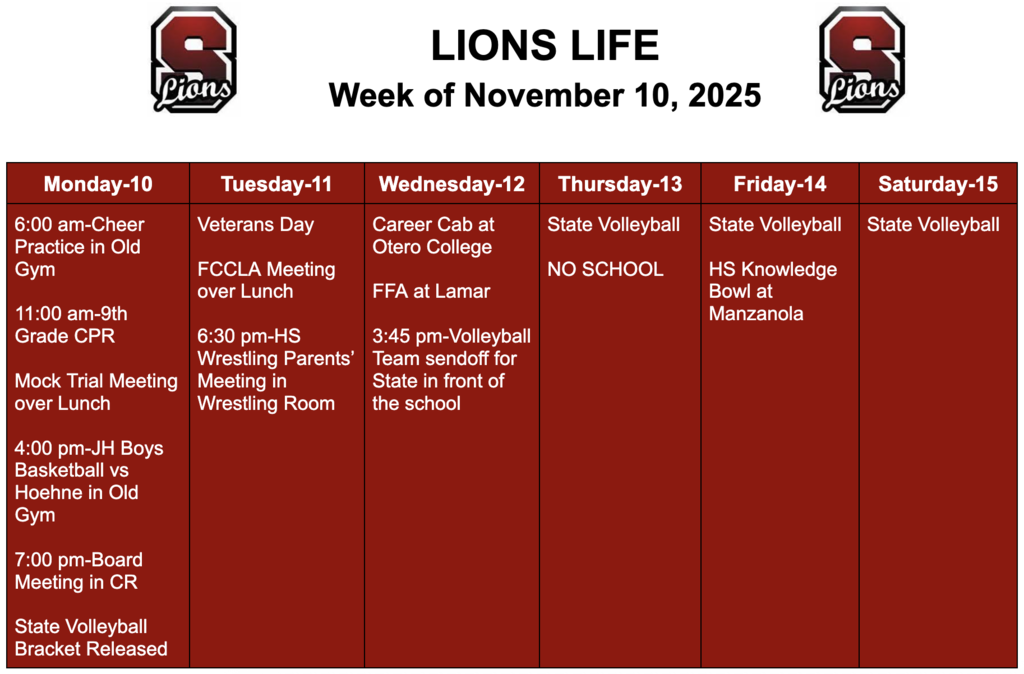 S Lions

LIONS LIFE
Week of November 10, 2025

S Lions

| Monday-10 | Tuesday-11 | Wednesday-12 | Thursday-13 | Friday-14 | Saturday-15 |
|---|---|---|---|---|---|
| 6:00 am-Cheer Practice in Old Gym<br><br>11:00 am-9th Grade CPR<br><br>Mock Trial Meeting over Lunch<br><br>4:00 pm-JH Boys Basketball vs Hoehne in Old Gym<br><br>7:00 pm-Board Meeting in CR<br><br>State Volleyball Bracket Released | Veterans Day<br><br>FCCLA Meeting over Lunch<br><br>6:30 pm-HS Wrestling Parents' Meeting in Wrestling Room | Career Cab at Otero College<br><br>FFA at Lamar<br><br>3:45 pm-Volleyball Team sendoff for State in front of the school | State Volleyball<br><br>NO SCHOOL | State Volleyball<br><br>HS Knowledge Bowl at Manzanola | State Volleyball |